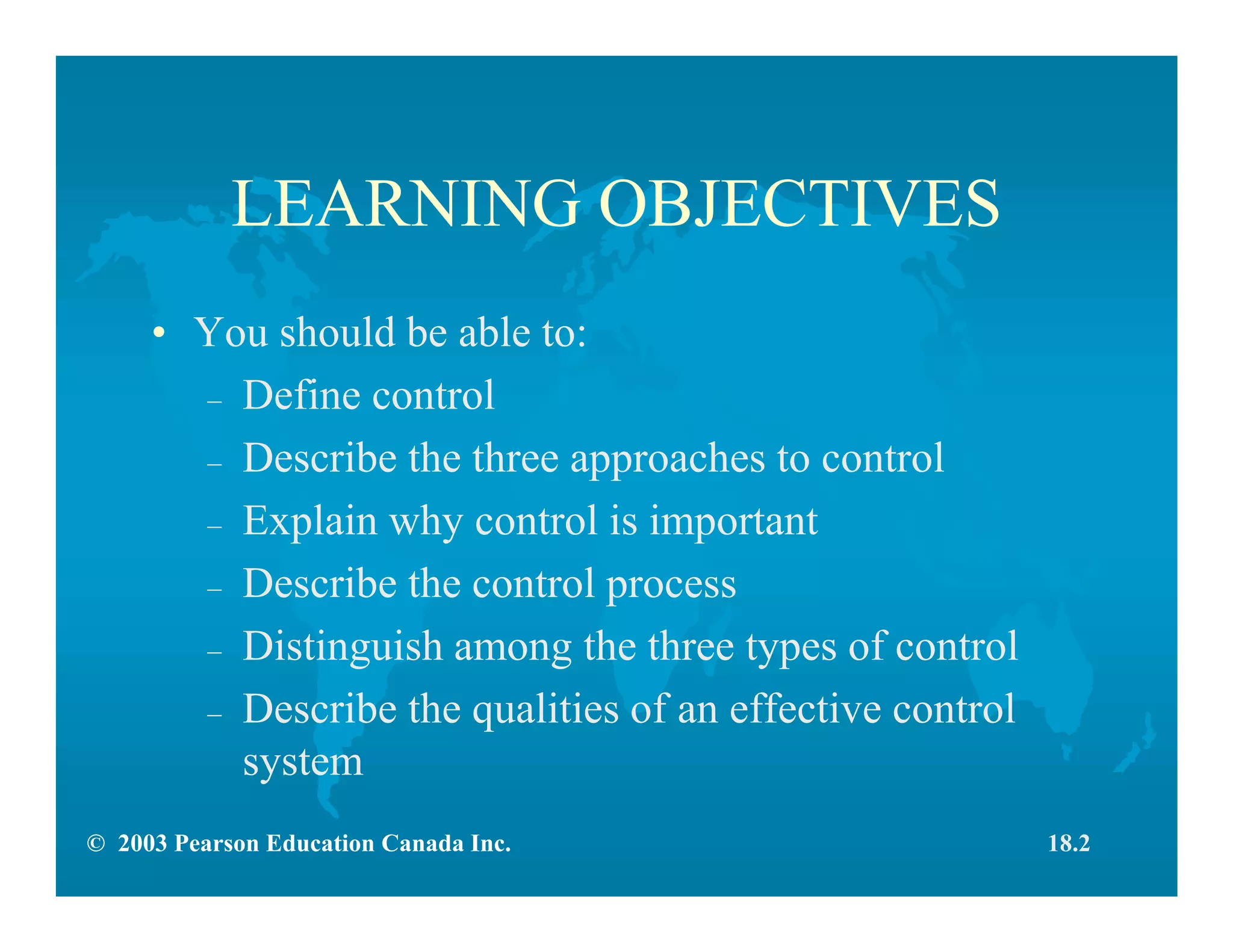 LEARNING OBJECTIVES

• You should be able to:
– Define control
– Describe the three approaches to control
– Explain why control is important
– Describe the control process
– Distinguish among the three types of control
– Describe the qualities of an effective control system

© 2003 Pearson Education Canada Inc.

18.2